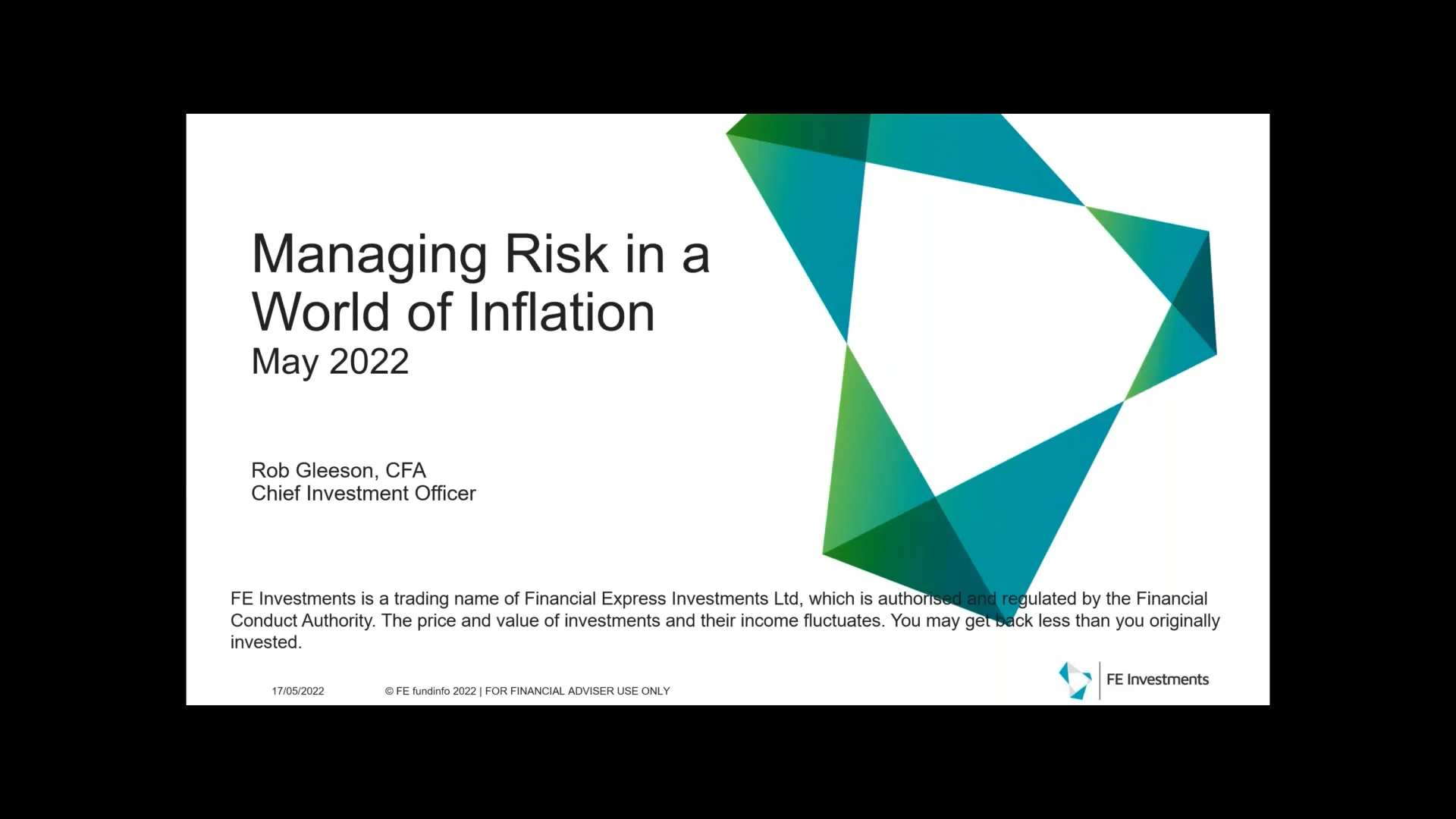 Managing Risk in a World of Inflation
May 2022

Rob Gleeson, CFA
Chief Investment Officer

FE Investments is a trading name of Financial Express Investments Ltd, which is authorised and regulated by the Financial Conduct Authority. The price and value of investments and their income fluctuates. You may get back less than you originally invested.

17/05/2022

© FE fundinfo 2022 | FOR FINANCIAL ADVISER USE ONLY

FE Investments